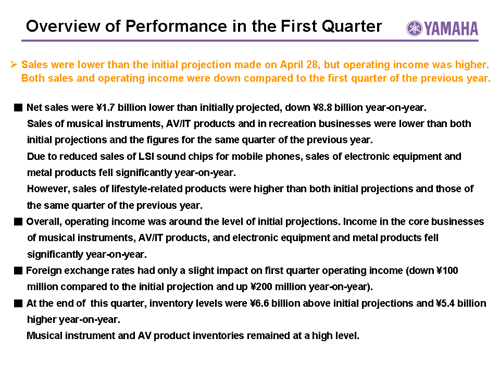 Overview of Performance in the First Quarter

YAMAHA

➢ Sales were lower than the initial projection made on April 28, but operating income was higher. Both sales and operating income were down compared to the first quarter of the previous year.

■ Net sales were ¥1.7 billion lower than initially projected, down ¥8.8 billion year-on-year.
Sales of musical instruments, AV/IT products and in recreation businesses were lower than both initial projections and the figures for the same quarter of the previous year.
Due to reduced sales of LSI sound chips for mobile phones, sales of electronic equipment and metal products fell significantly year-on-year.
However, sales of lifestyle-related products were higher than both initial projections and those of the same quarter of the previous year.

■ Overall, operating income was around the level of initial projections. Income in the core businesses of musical instruments, AV/IT products, and electronic equipment and metal products fell significantly year-on-year.

■ Foreign exchange rates had only a slight impact on first quarter operating income (down ¥100 million compared to the initial projection and up ¥200 million year-on-year).

■ At the end of this quarter, inventory levels were ¥6.6 billion above initial projections and ¥5.4 billion higher year-on-year.
Musical instrument and AV product inventories remained at a high level.